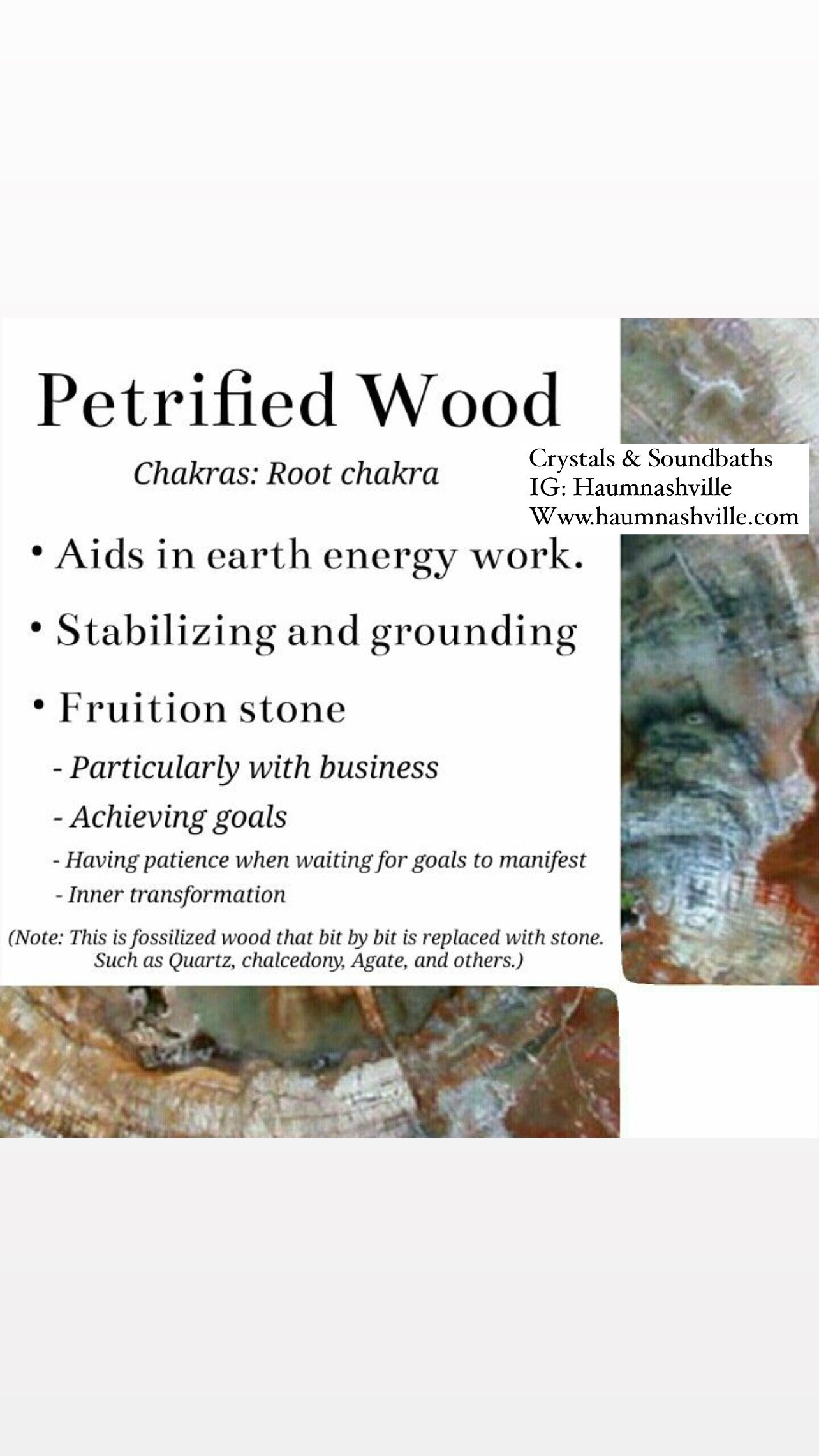 Petrified Wood

Chakras: Root chakra

Crystals & Soundbaths
IG: Haumnashville
Www.haumnashville.com

• Aids in earth energy work.

• Stabilizing and grounding

• Fruition stone

- Particularly with business

- Achieving goals

- Having patience when waiting for goals to manifest

- Inner transformation

(Note: This is fossilized wood that bit by bit is replaced with stone. Such as Quartz, chalcedony, Agate, and others.)